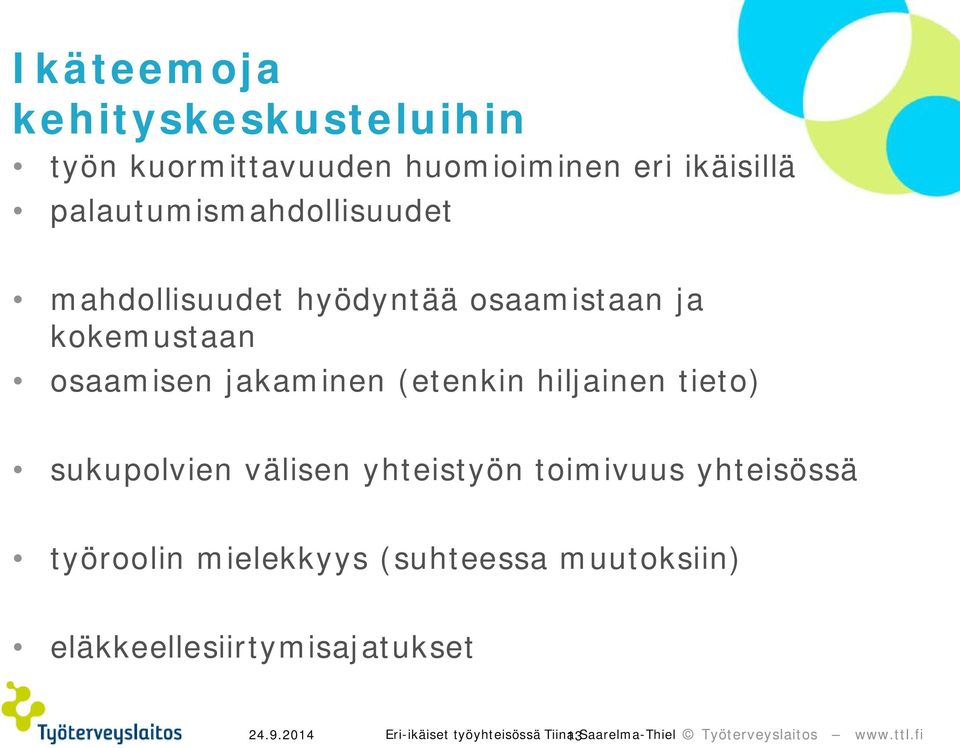 Ikäteemoja kehityskeskusteluihin

• työn kuormittavuuden huomioiminen eri ikäisillä
• palautumismahdollisuudet

• mahdollisuudet hyödyntää osaamistaan ja kokemustaan
• osaamisen jakaminen (etenkin hiljainen tieto)

• sukupolvien välisen yhteistyön toimivuus yhteisössä

• työroolin mielekkyys (suhteessa muutoksiin)

• eläkkeellesiirtymisajatukset

Työterveyslaitos

24.9.2014

Eri-ikäiset työyhteisössä Tiina Saarelma-Thiel

13

© Työterveyslaitos – www.ttl.fi